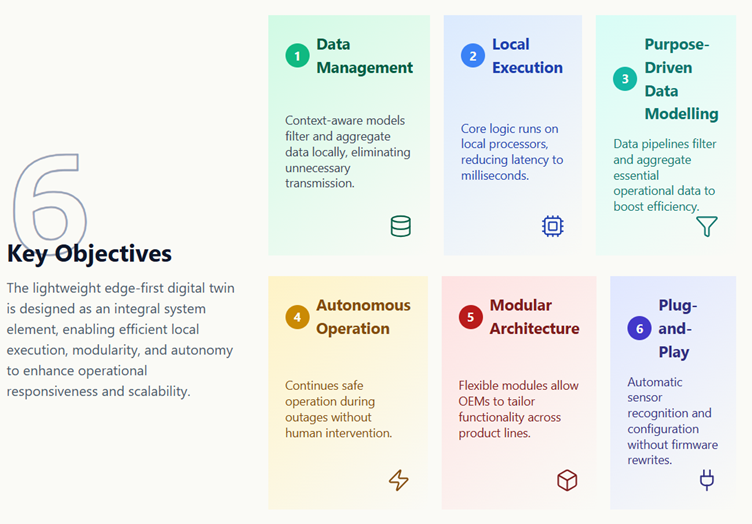 6

Key Objectives

The lightweight edge-first digital twin is designed as an integral system element, enabling efficient local execution, modularity, and autonomy to enhance operational responsiveness and scalability.

1 Data Management

Context-aware models filter and aggregate data locally, eliminating unnecessary transmission.

2 Local Execution

Core logic runs on local processors, reducing latency to milliseconds.

3 Purpose-Driven Data Modelling

Data pipelines filter and aggregate essential operational data to boost efficiency.

4 Autonomous Operation

Continues safe operation during outages without human intervention.

5 Modular Architecture

Flexible modules allow OEMs to tailor functionality across product lines.

6 Plug-and-Play

Automatic sensor recognition and configuration without firmware rewrites.